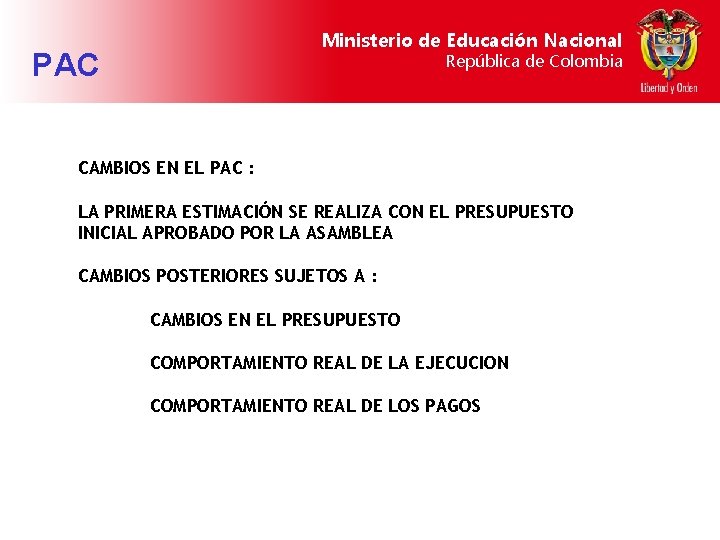 PAC

Ministerio de Educación Nacional
República de Colombia

Libertad y Orden

CAMBIOS EN EL PAC :

LA PRIMERA ESTIMACIÓN SE REALIZA CON EL PRESUPUESTO INICIAL APROBADO POR LA ASAMBLEA

CAMBIOS POSTERIORES SUJETOS A :

CAMBIOS EN EL PRESUPUESTO

COMPORTAMIENTO REAL DE LA EJECUCION

COMPORTAMIENTO REAL DE LOS PAGOS